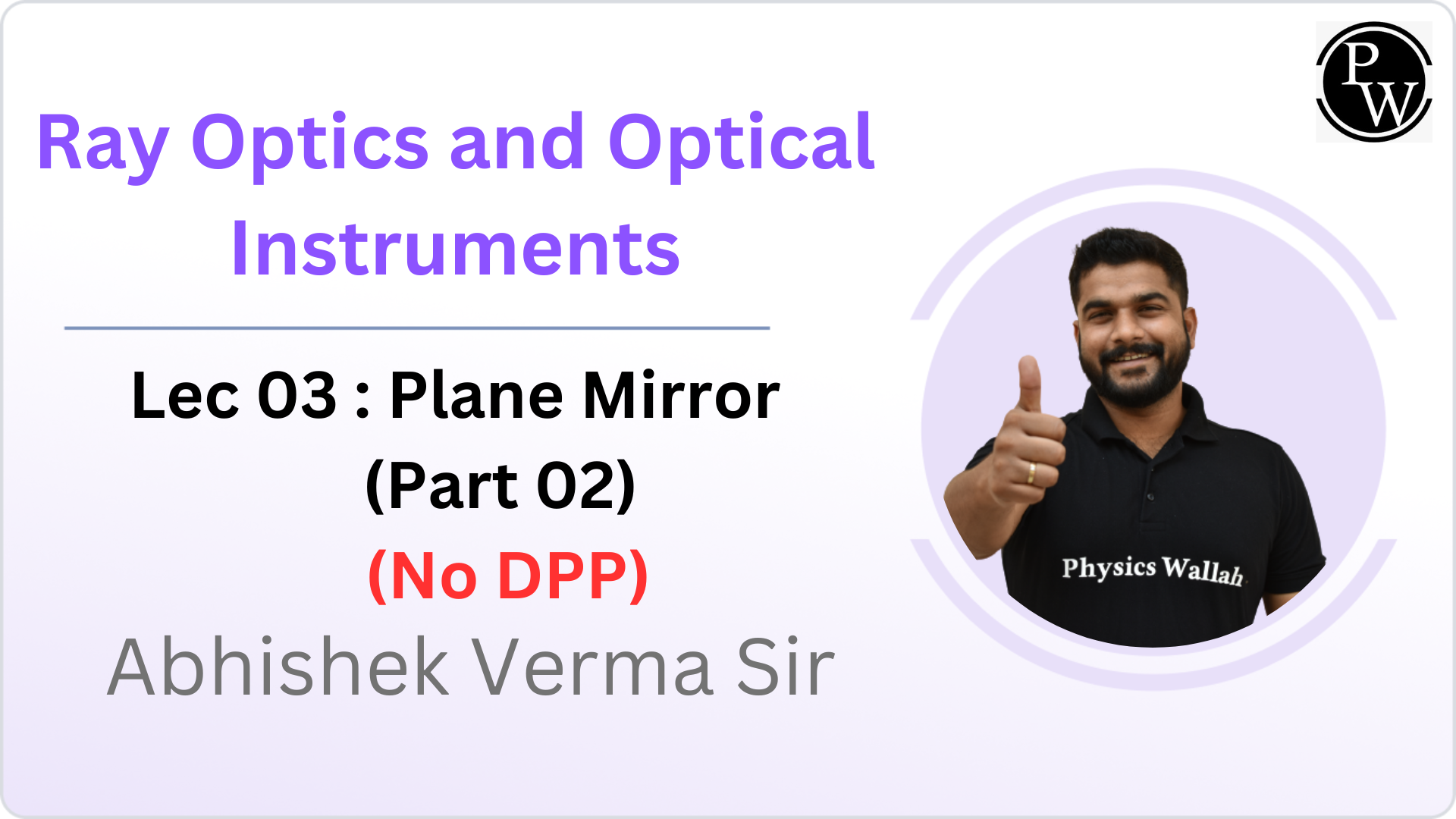 Ray Optics and Optical Instruments

Lec 03 : Plane Mirror (Part 02)

(No DPP)

Abhishek Verma Sir

PW

Physics Wallah